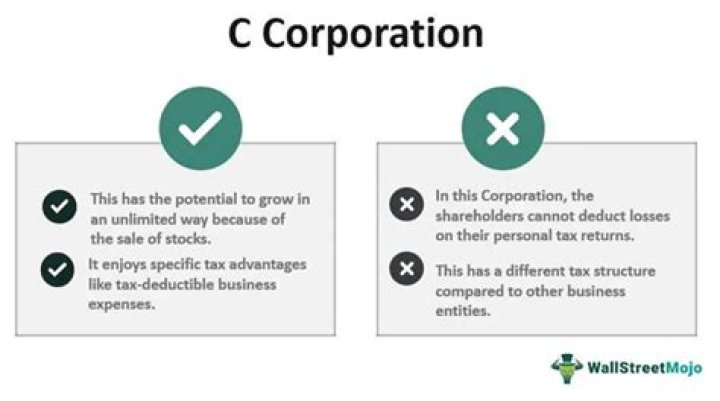 C Corporation

This has the potential to grow in an unlimited way because of the sale of stocks.

It enjoys specific tax advantages like tax-deductible business expenses.

In this Corporation, the shareholders cannot deduct losses on their personal tax returns.

This has a different tax structure compared to other business entities.

WallStreetMojo